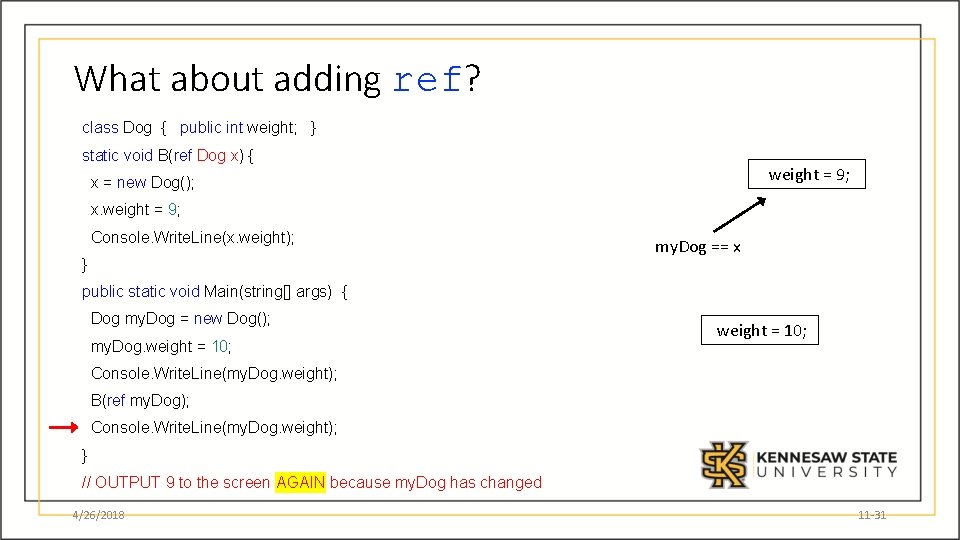 What about adding ref?

class Dog { public int weight; }
static void B(ref Dog x) {
x = new Dog();
x.weight = 9;
Console.WriteLine(x.weight);
}
public static void Main(string[] args) {
Dog myDog = new Dog();
myDog.weight = 10;
Console.WriteLine(myDog.weight);
B(ref myDog);
Console.WriteLine(myDog.weight);
}
// OUTPUT 9 to the screen AGAIN because myDog has changed

weight = 9;

myDog == x

weight = 10;

KENNESAW STATE UNIVERSITY

4/26/2018

11-31